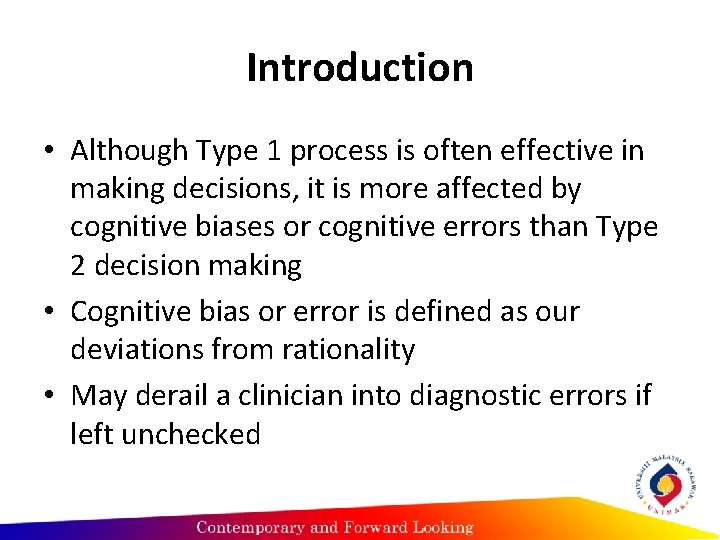 Introduction

• Although Type 1 process is often effective in making decisions, it is more affected by cognitive biases or cognitive errors than Type 2 decision making

• Cognitive bias or error is defined as our deviations from rationality

• May derail a clinician into diagnostic errors if left unchecked

UNIVERSITI MALAYSIA SARAWAK
UNIMAS

Contemporary and Forward Looking